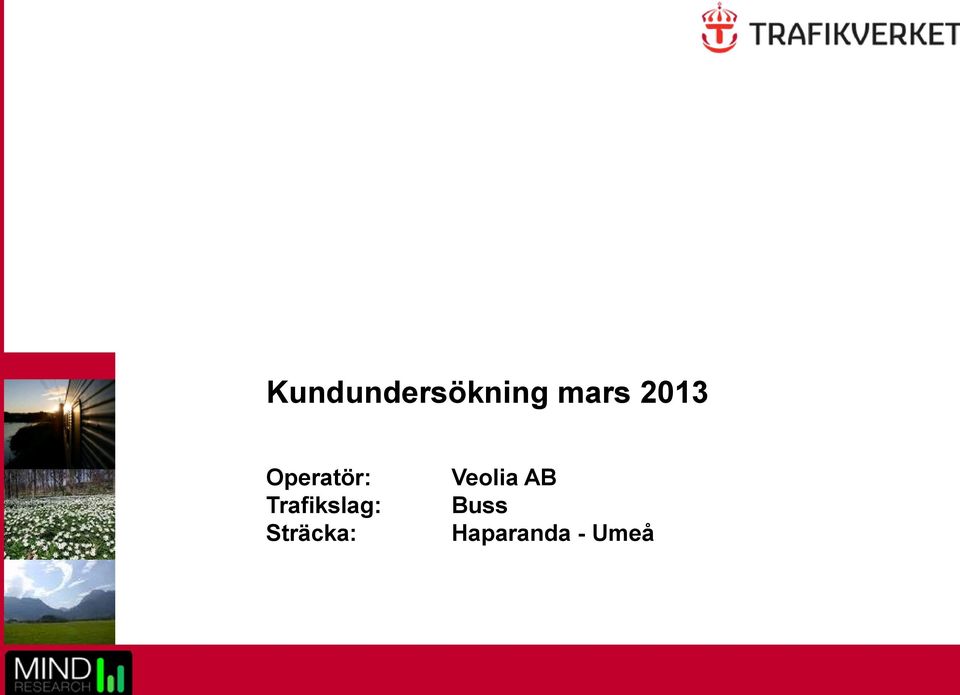 TRAFIKVERKET

Kundundersökning mars 2013

Operatör: Veolia AB
Trafikslag: Buss
Sträcka: Haparanda - Umeå

MIND RESEARCH